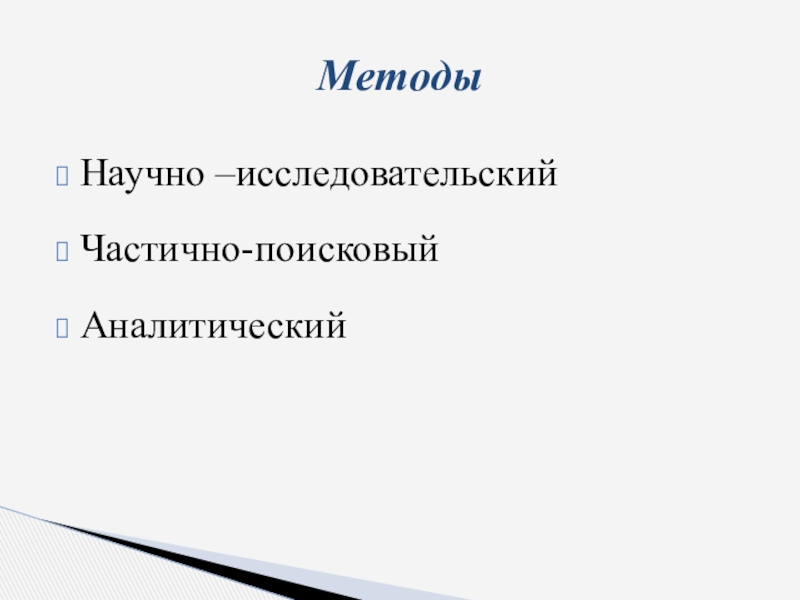 Методы

Научно –исследовательский

Частично-поисковый

Аналитический